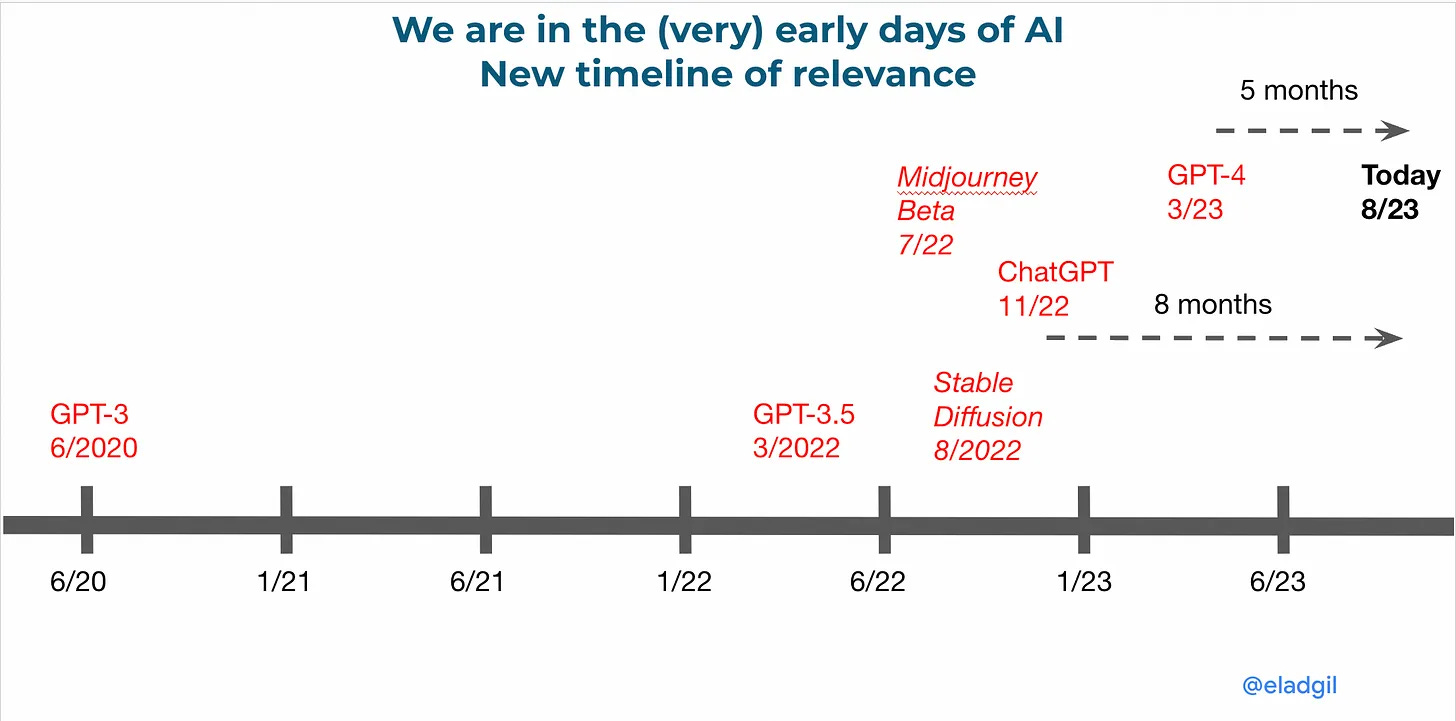 We are in the (very) early days of AI
New timeline of relevance

5 months

Midjourney Beta 7/22

GPT-4 3/23

Today 8/23

ChatGPT 11/22

8 months

GPT-3 6/2020

GPT-3.5 3/2022

Stable Diffusion 8/2022

6/20

1/21

6/21

1/22

6/22

1/23

6/23

@eladgil